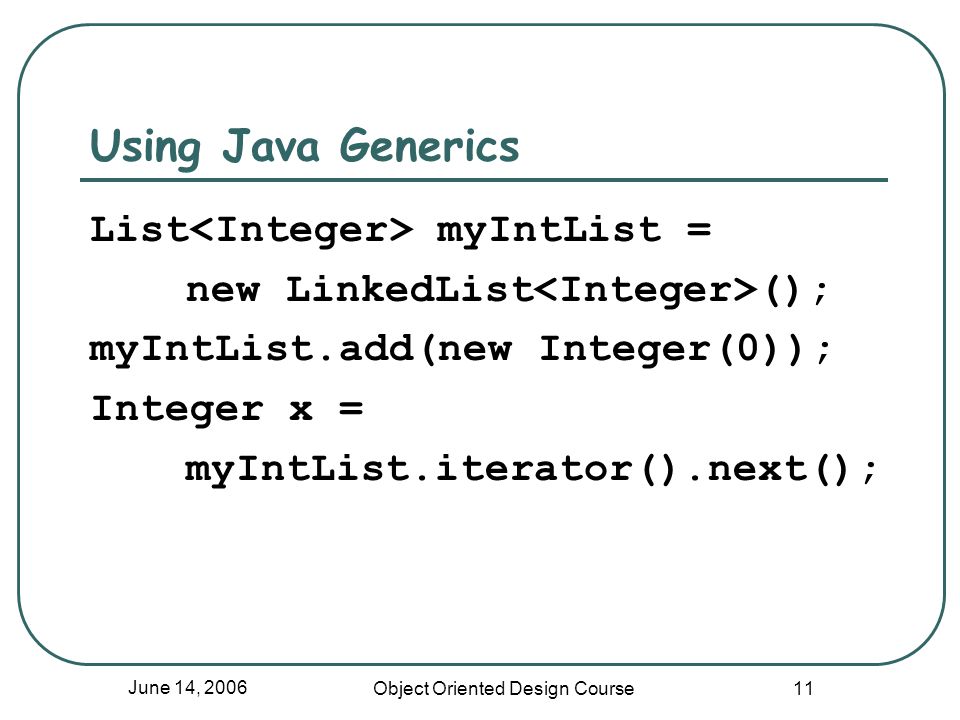 Using Java Generics

List<Integer> myIntList =
    new LinkedList<Integer>();
myIntList.add(new Integer(0));
Integer x =
    myIntList.iterator().next();

June 14, 2006

Object Oriented Design Course

11